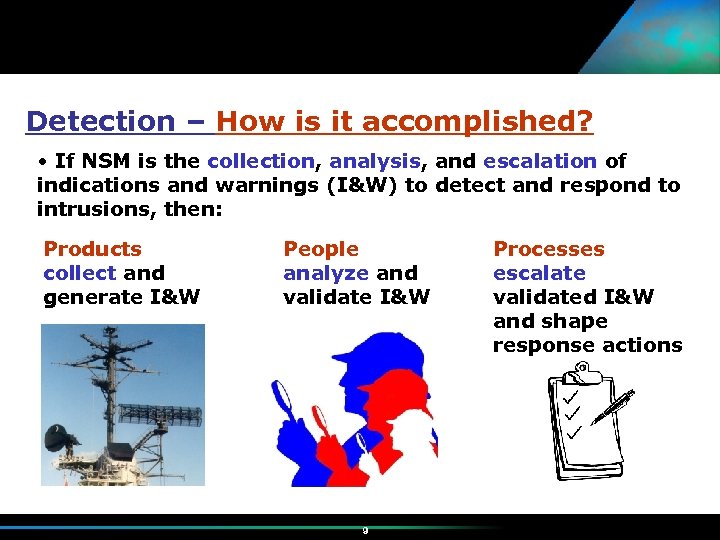 Detection – How is it accomplished?

• If NSM is the collection, analysis, and escalation of indications and warnings (I&W) to detect and respond to intrusions, then:

Products collect and generate I&W

People analyze and validate I&W

Processes escalate validated I&W and shape response actions

9